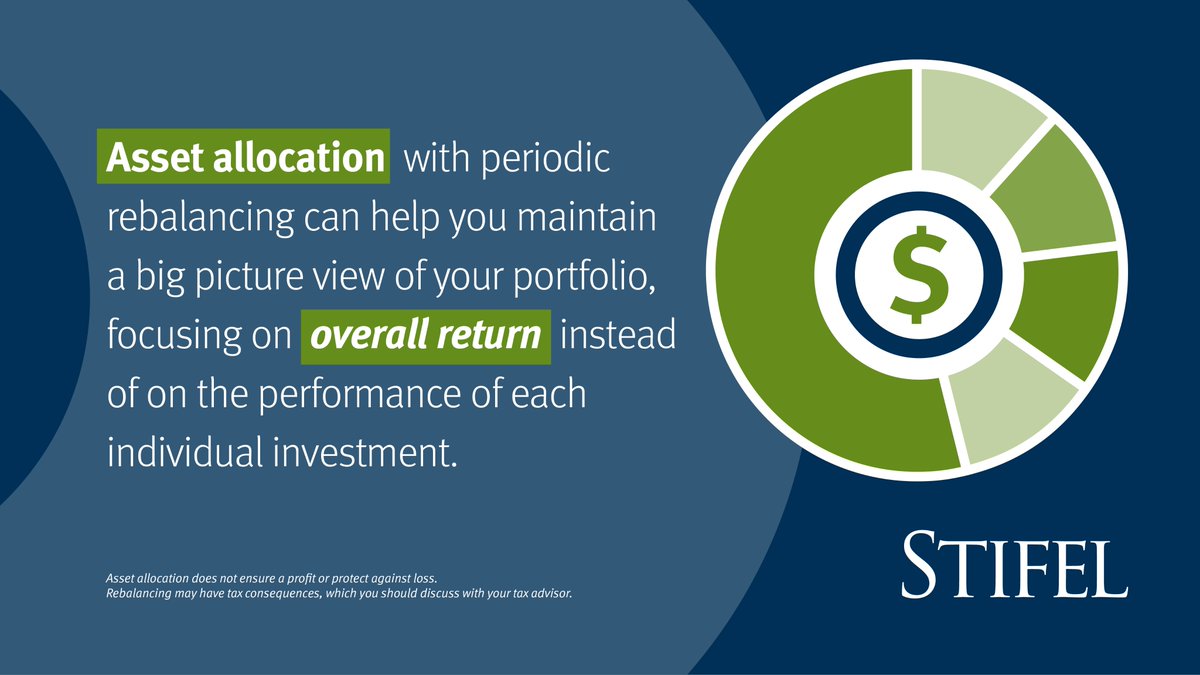 Asset allocation with periodic rebalancing can help you maintain a big picture view of your portfolio, focusing on overall return instead of on the performance of each individual investment.

$

Asset allocation does not ensure a profit or protect against loss.
Rebalancing may have tax consequences, which you should discuss with your tax advisor.

STIFEL